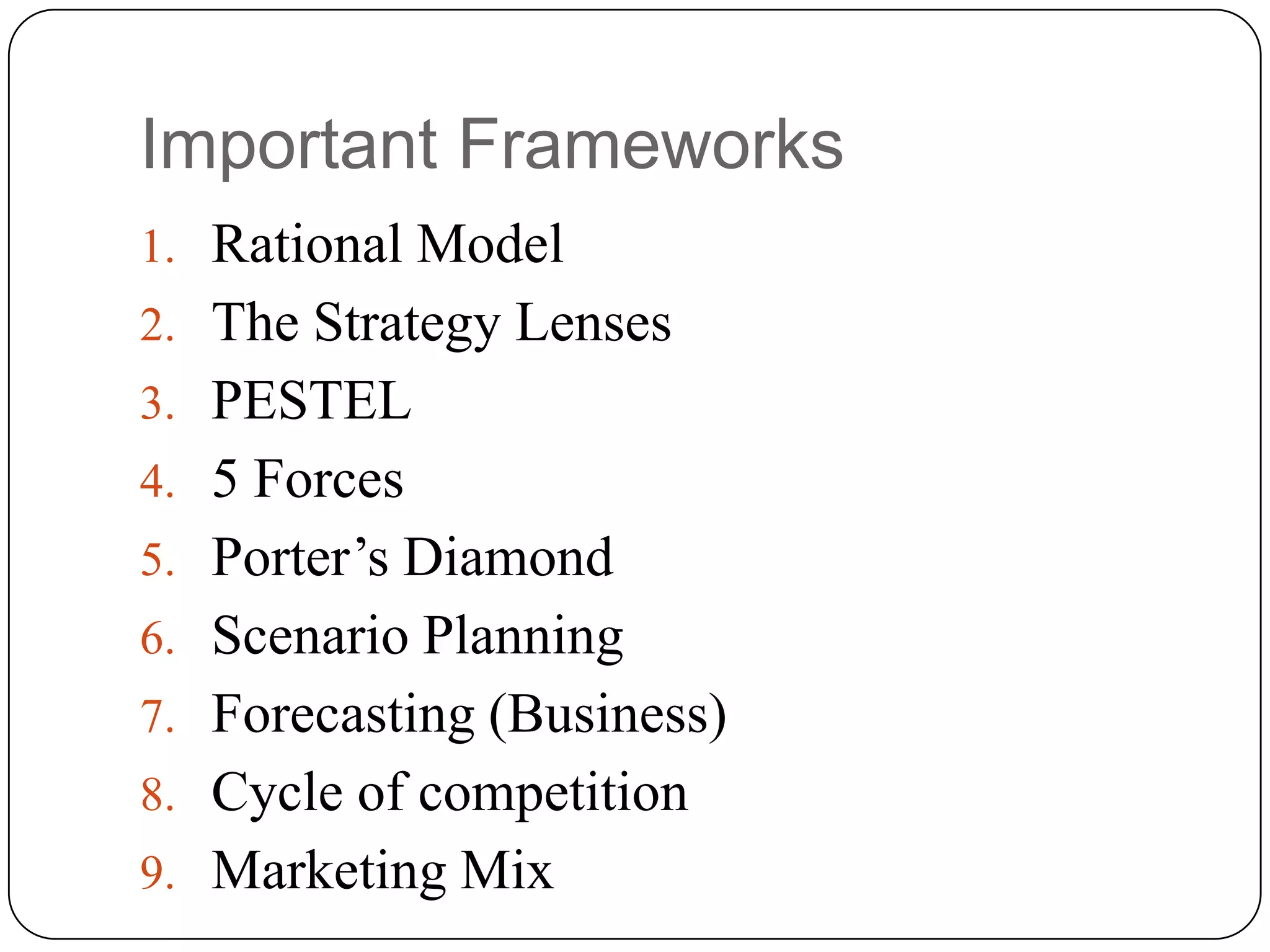 Important Frameworks

1. Rational Model
2. The Strategy Lenses
3. PESTEL
4. 5 Forces
5. Porter’s Diamond
6. Scenario Planning
7. Forecasting (Business)
8. Cycle of competition
9. Marketing Mix